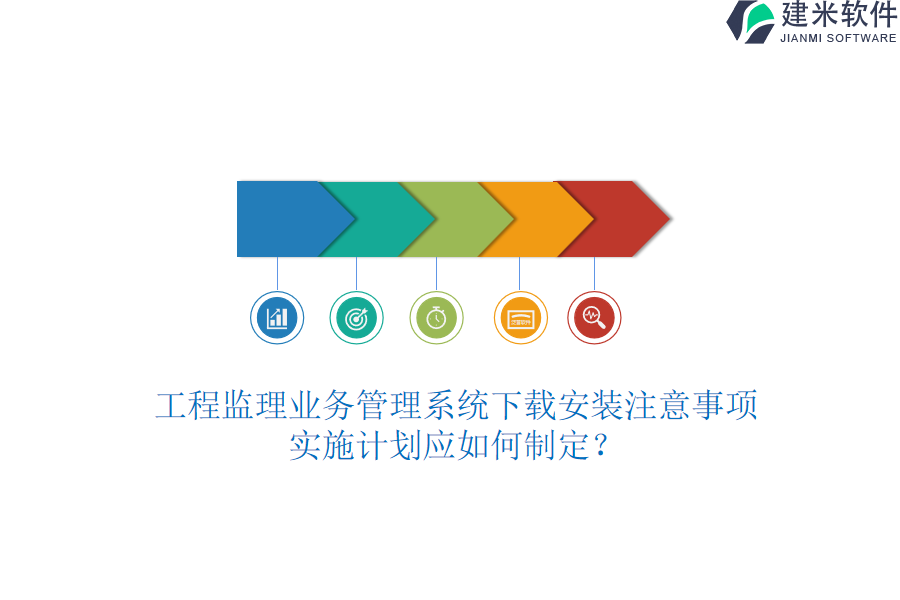 建米软件
JIANMI SOFTWARE

工程监理业务管理系统下载安装注意事项实施计划应如何制定？